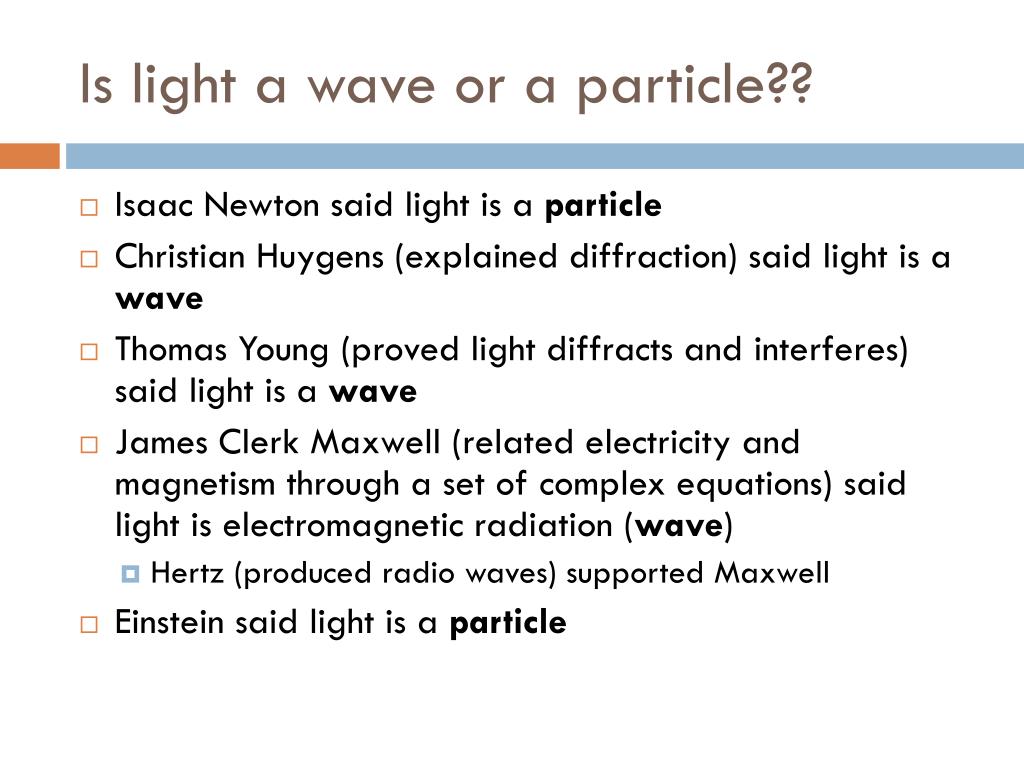 Is light a wave or a particle??

Isaac Newton said light is a particle

Christian Huygens (explained diffraction) said light is a wave

Thomas Young (proved light diffracts and interferes) said light is a wave

James Clerk Maxwell (related electricity and magnetism through a set of complex equations) said light is electromagnetic radiation (wave)

Hertz (produced radio waves) supported Maxwell

Einstein said light is a particle